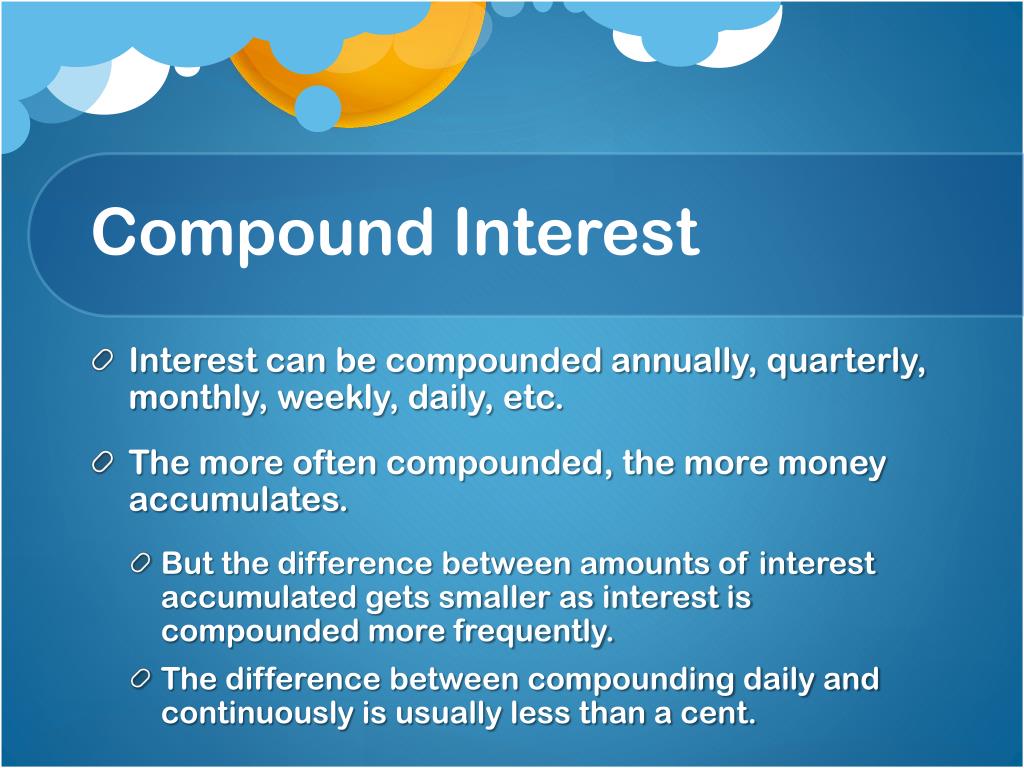 Compound Interest

Interest can be compounded annually, quarterly, monthly, weekly, daily, etc.

The more often compounded, the more money accumulates.

But the difference between amounts of interest accumulated gets smaller as interest is compounded more frequently.

The difference between compounding daily and continuously is usually less than a cent.